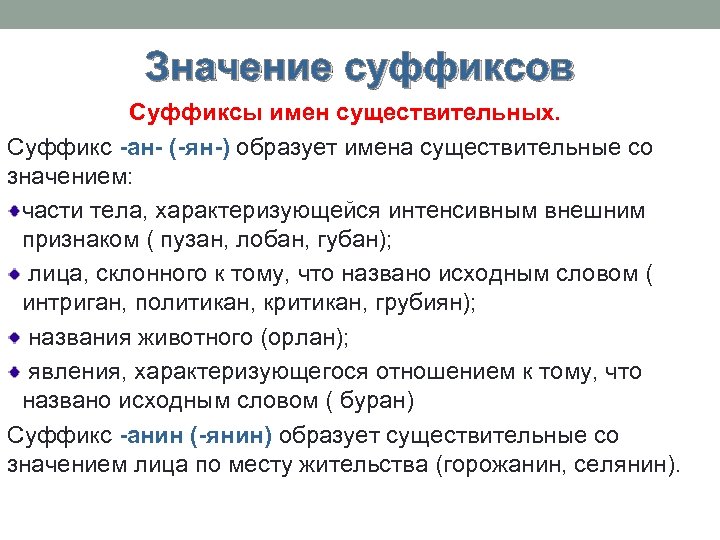 Значение суффиксов

Суффиксы имен существительных.

Суффикс -ан- (-ян-) образует имена существительные со значением:

части тела, характеризующейся интенсивным внешним признаком ( пузан, лобан, губан);

лица, склонного к тому, что названо исходным словом ( интриган, политикан, критикан, грубиян);

названия животного (орлан);

явления, характеризующегося отношением к тому, что названо исходным словом ( буран)

Суффикс -анин (-янин) образует существительные со значением лица по месту жительства (горожанин, селянин).